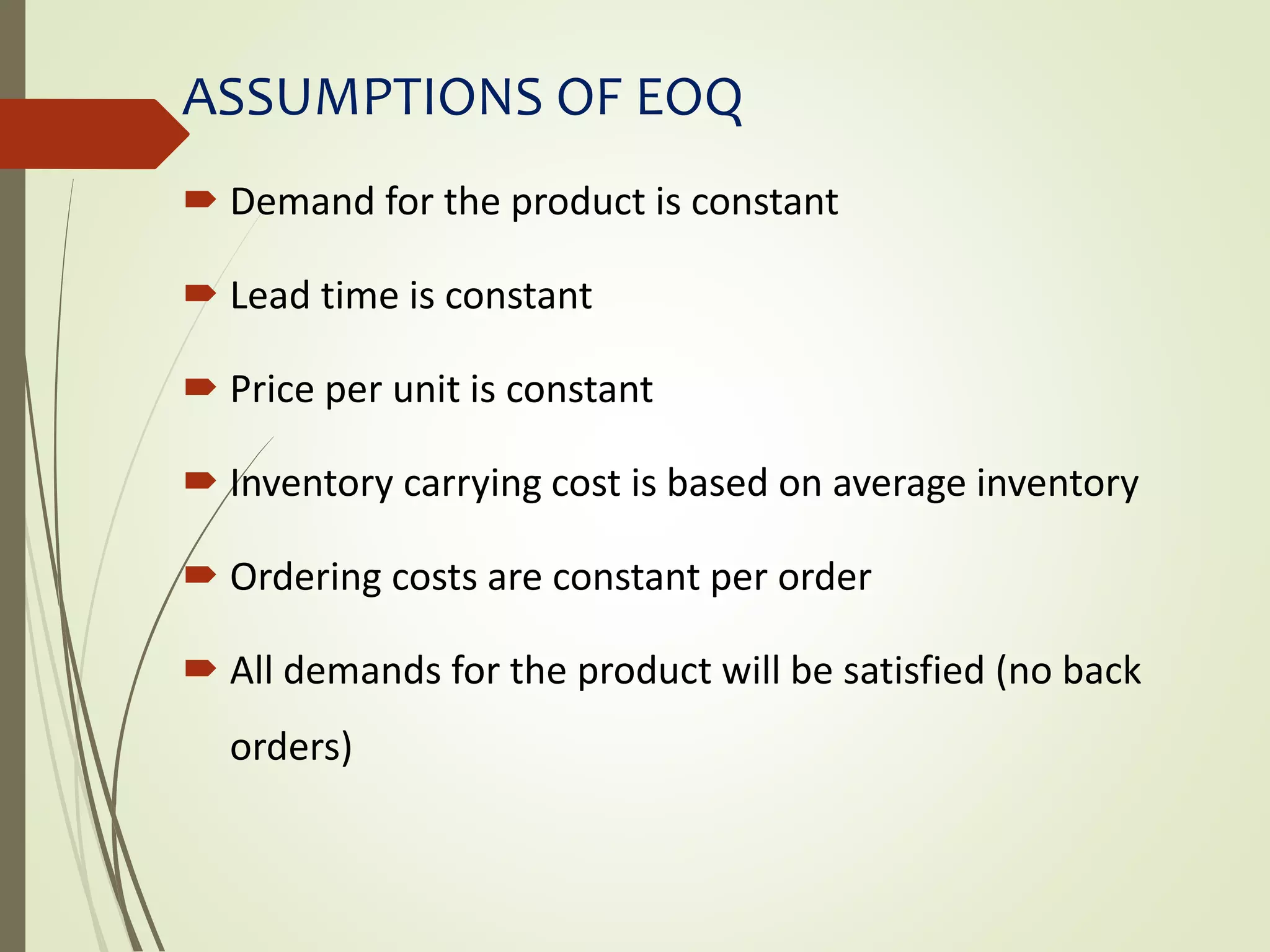 ASSUMPTIONS OF EOQ

Demand for the product is constant

Lead time is constant

Price per unit is constant

Inventory carrying cost is based on average inventory

Ordering costs are constant per order

All demands for the product will be satisfied (no back orders)